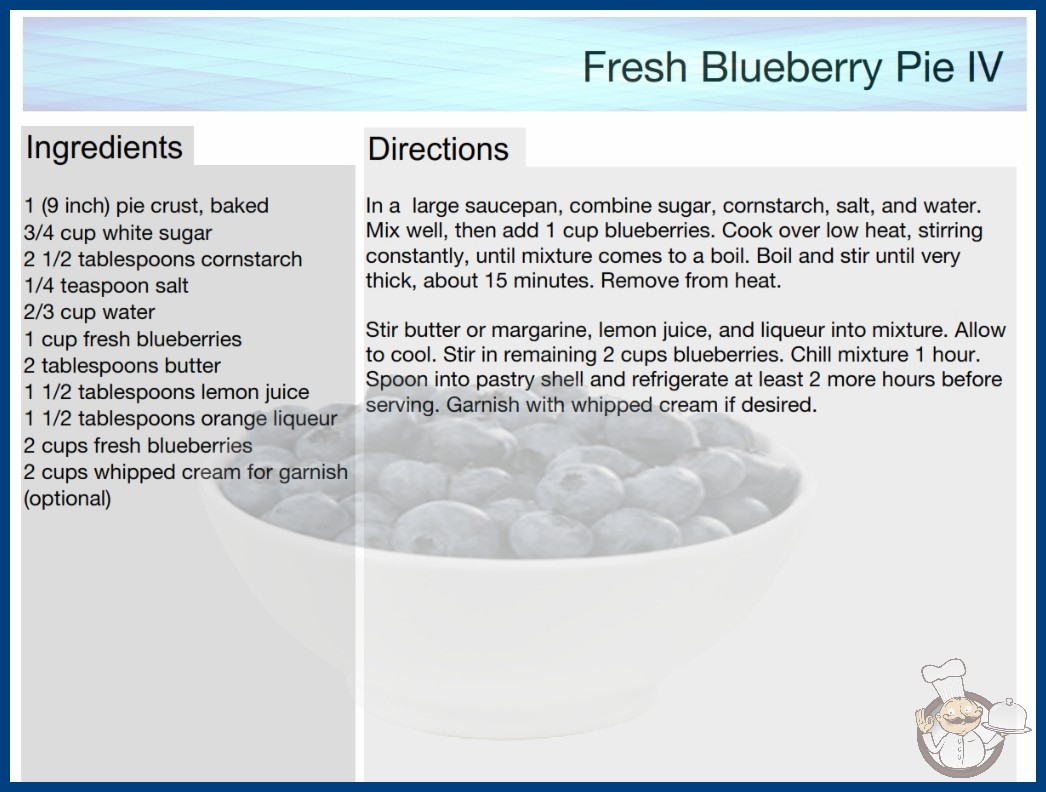 Fresh Blueberry Pie IV

Ingredients

1 (9 inch) pie crust, baked
3/4 cup white sugar
2 1/2 tablespoons cornstarch
1/4 teaspoon salt
2/3 cup water
1 cup fresh blueberries
2 tablespoons butter
1 1/2 tablespoons lemon juice
1 1/2 tablespoons orange liqueur
2 cups fresh blueberries
2 cups whipped cream for garnish (optional)

Directions

In a large saucepan, combine sugar, cornstarch, salt, and water. Mix well, then add 1 cup blueberries. Cook over low heat, stirring constantly, until mixture comes to a boil. Boil and stir until very thick, about 15 minutes. Remove from heat.

Stir butter or margarine, lemon juice, and liqueur into mixture. Allow to cool. Stir in remaining 2 cups blueberries. Chill mixture 1 hour. Spoon into pastry shell and refrigerate at least 2 more hours before serving. Garnish with whipped cream if desired.